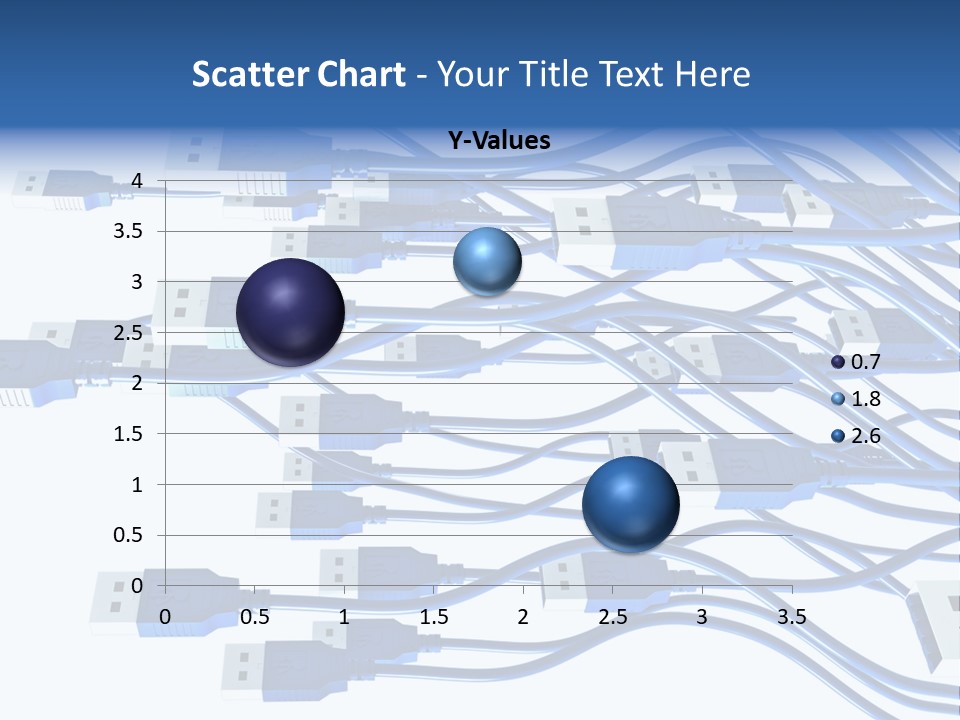 Scatter Chart - Your Title Text Here

Y-Values

4
3.5
3
2.5
2
1.5
1
0.5
0

0 0.5 1 1.5 2 2.5 3 3.5

0.7
1.8
2.6